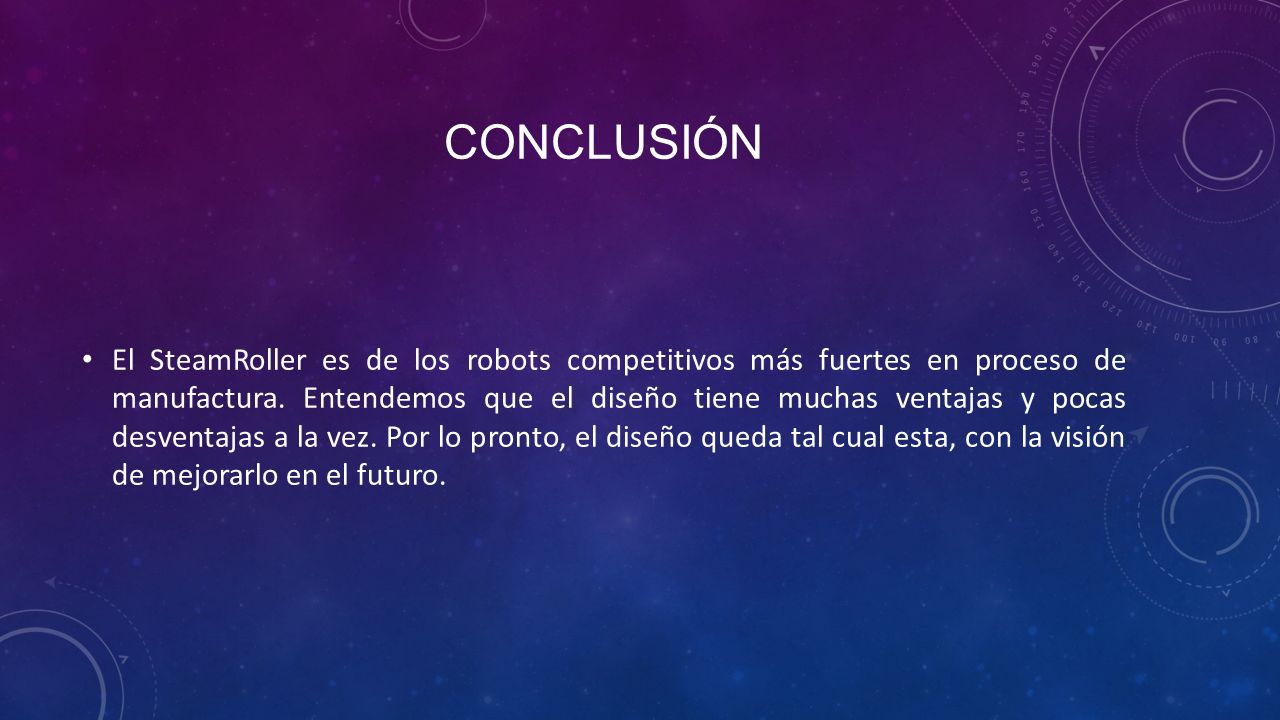 CONCLUSIÓN

• El SteamRoller es de los robots competitivos más fuertes en proceso de manufactura. Entendemos que el diseño tiene muchas ventajas y pocas desventajas a la vez. Por lo pronto, el diseño queda tal cual esta, con la visión de mejorarlo en el futuro.